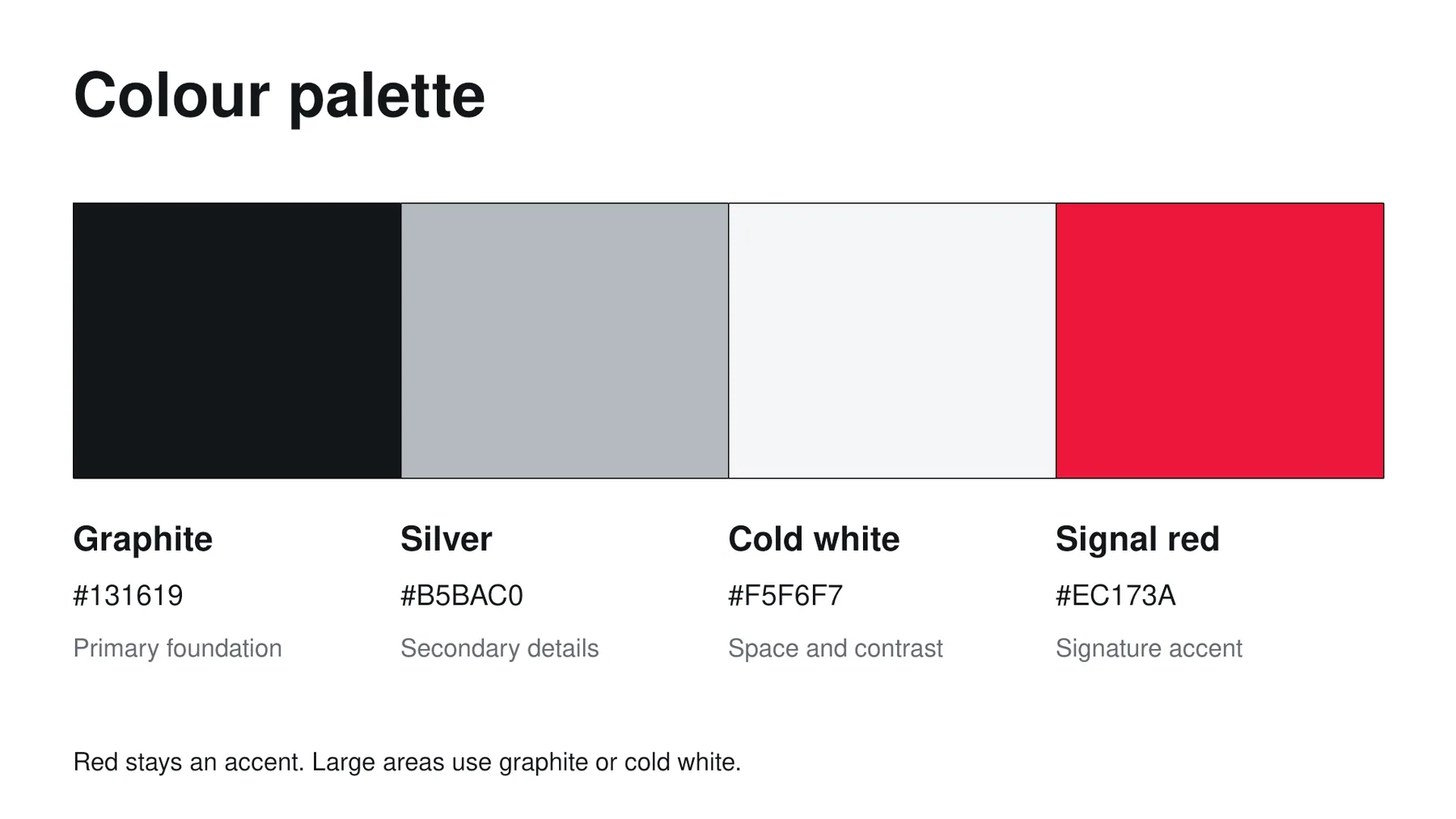 Colour palette

Graphite
#131619
Primary foundation

Silver
#B5BAC0
Secondary details

Cold white
#F5F6F7
Space and contrast

Signal red
#EC173A
Signature accent

Red stays an accent. Large areas use graphite or cold white.